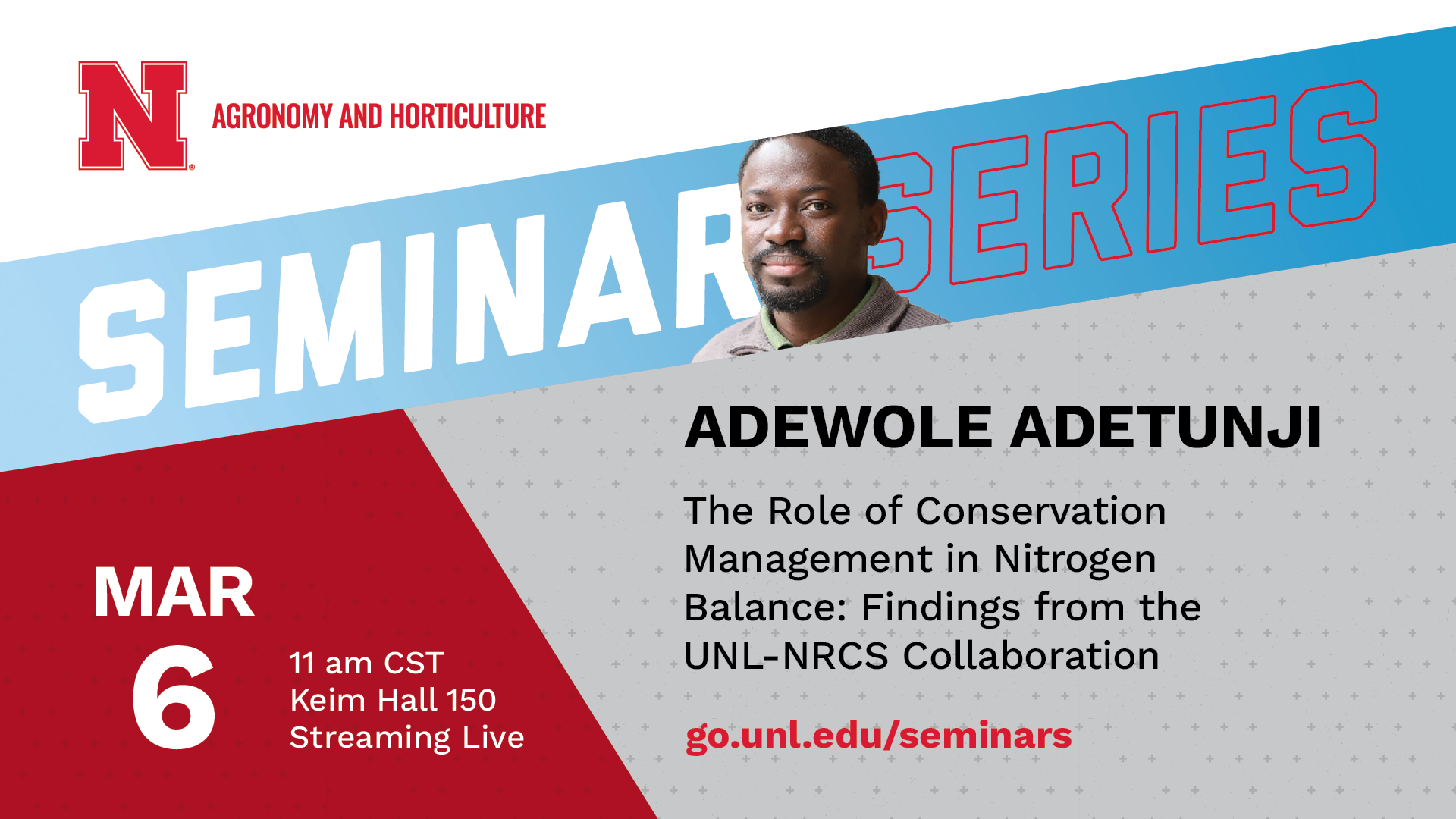 N AGRONOMY AND HORTICULTURE

SEMINAR SERIES

ADEWOLE ADETUNJI

The Role of Conservation Management in Nitrogen Balance: Findings from the UNL-NRCS Collaboration

go.unl.edu/seminars

MAR 6

11 am CST
Keim Hall 150
Streaming Live